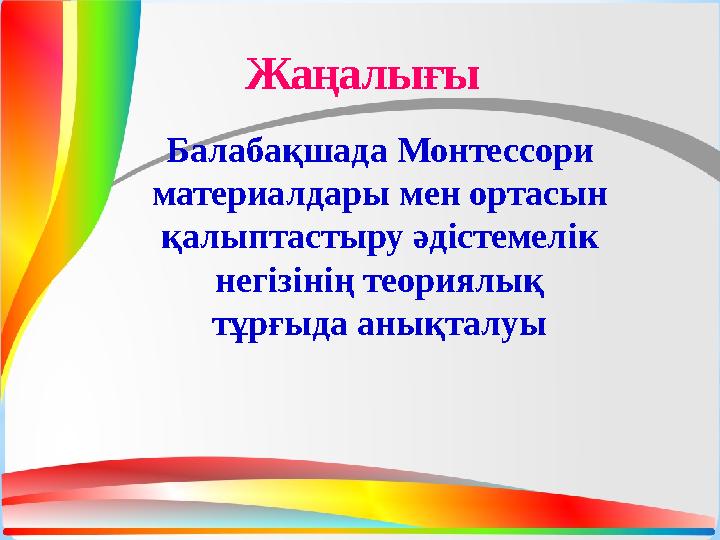 Жаңалығы

Балабақшада Монтессори материалдары мен ортасын қалыптастыру әдістемелік негізінің теориялық тұрғыда анықталуы